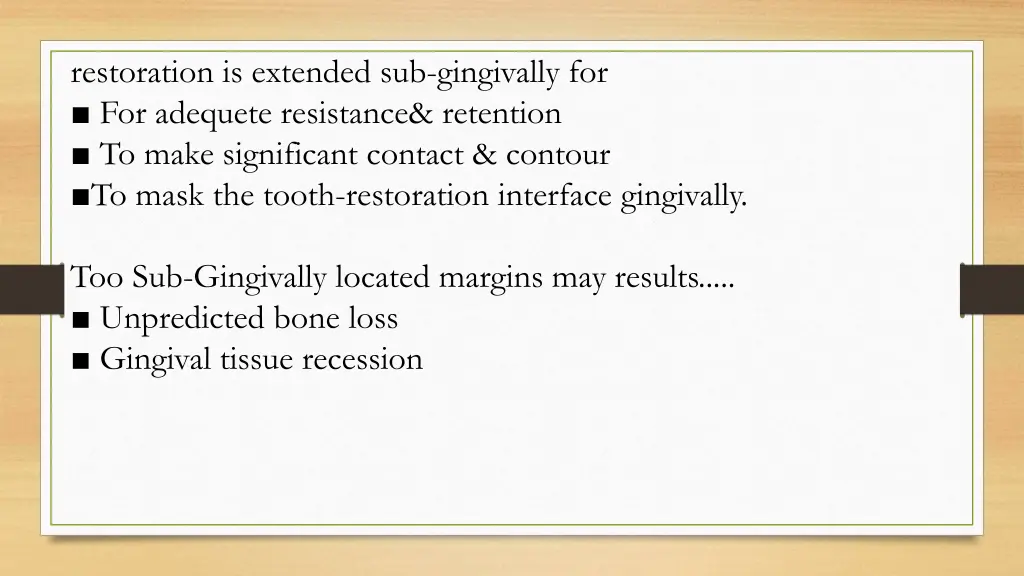 restoration is extended sub-gingivally for
■ For adequete resistance& retention
■ To make significant contact & contour
■To mask the tooth-restoration interface gingivally.

Too Sub-Gingivally located margins may results.....
■ Unpredicted bone loss
■ Gingival tissue recession